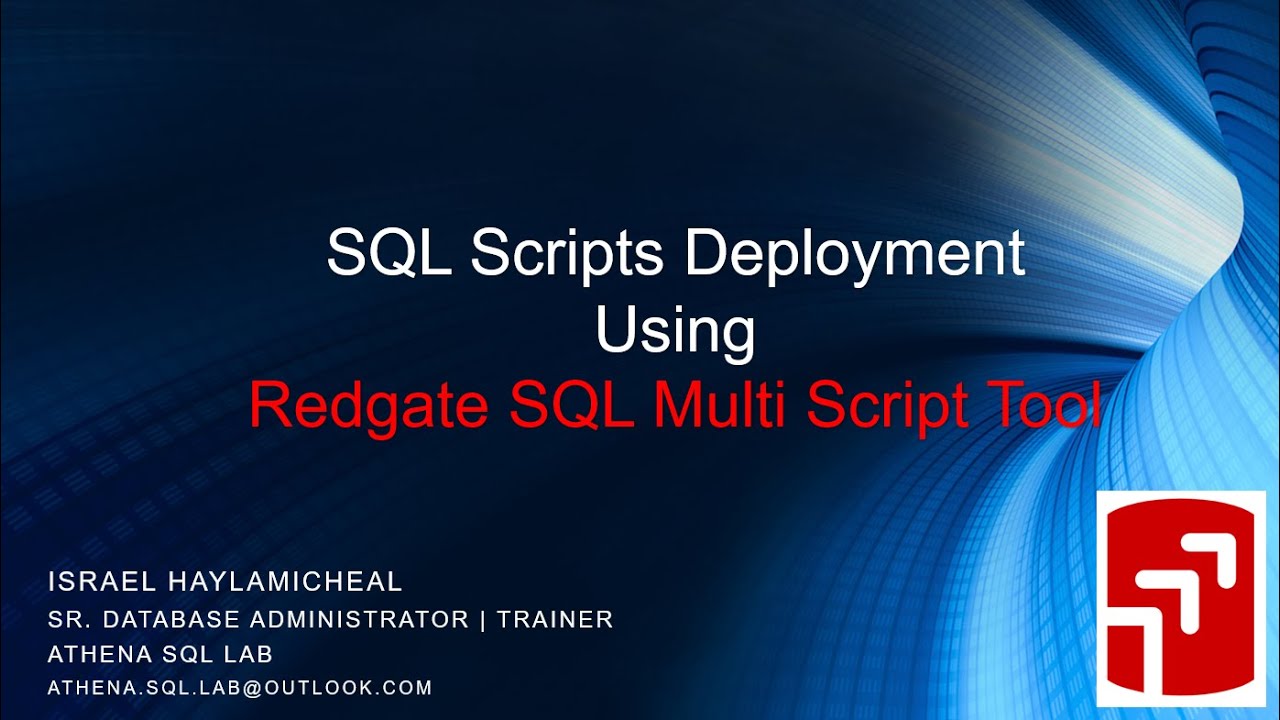 SQL Scripts Deployment
Using
Redgate SQL Multi Script Tool

ISRAEL HAYLAMICHEAL
SR. DATABASE ADMINISTRATOR | TRAINER
ATHENA SQL LAB
ATHENA.SQL.LAB@OUTLOOK.COM